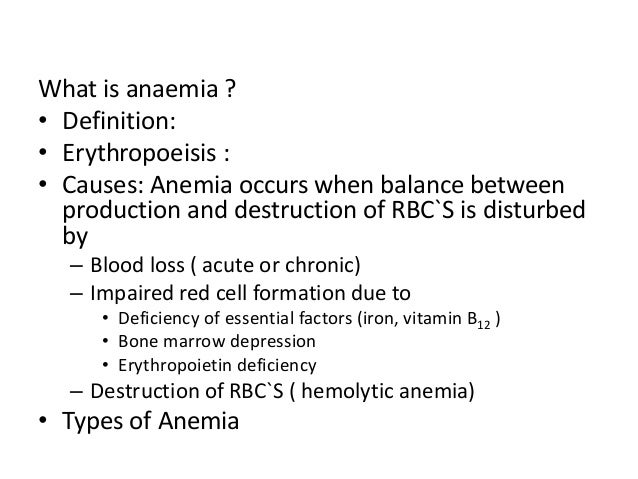 What is anaemia ?

• Definition:
• Erythropoeisis :
• Causes: Anemia occurs when balance between production and destruction of RBC`S is disturbed by
  – Blood loss ( acute or chronic)
  – Impaired red cell formation due to
    • Deficiency of essential factors (iron, vitamin $B_{12}$ )
    • Bone marrow depression
    • Erythropoietin deficiency
  – Destruction of RBC`S ( hemolytic anemia)
• Types of Anemia